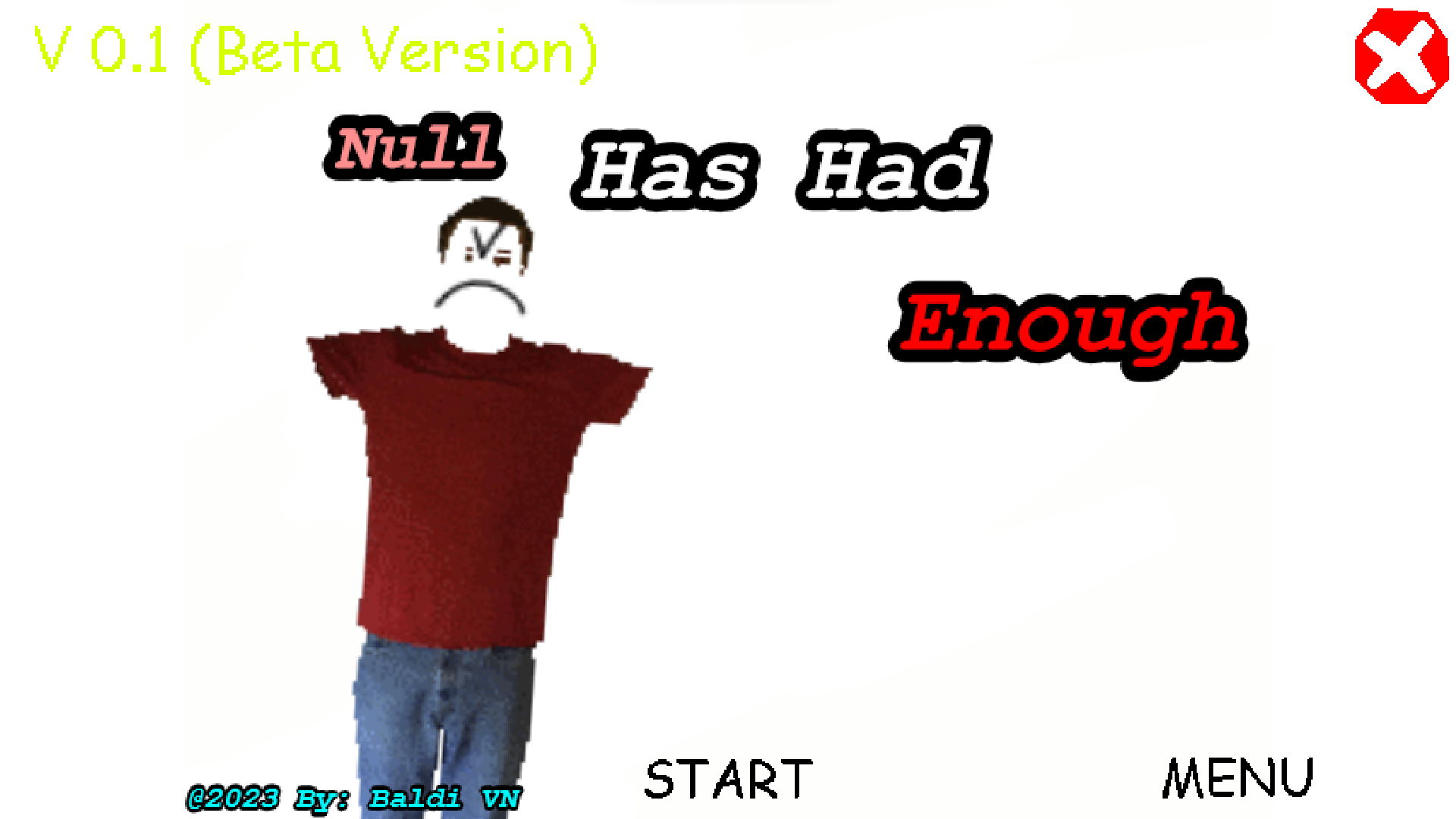 V 0.1 (Beta Version)

Null Has Had

Enough

@2023 By: Baldi VN

START

MENU